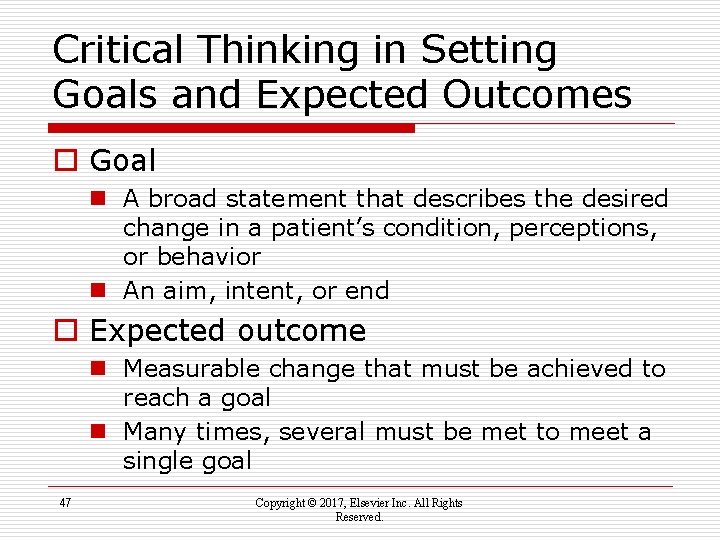 Critical Thinking in Setting Goals and Expected Outcomes

Goal

A broad statement that describes the desired change in a patient's condition, perceptions, or behavior

An aim, intent, or end

Expected outcome

Measurable change that must be achieved to reach a goal

Many times, several must be met to meet a single goal

47

Copyright © 2017, Elsevier Inc. All Rights Reserved.